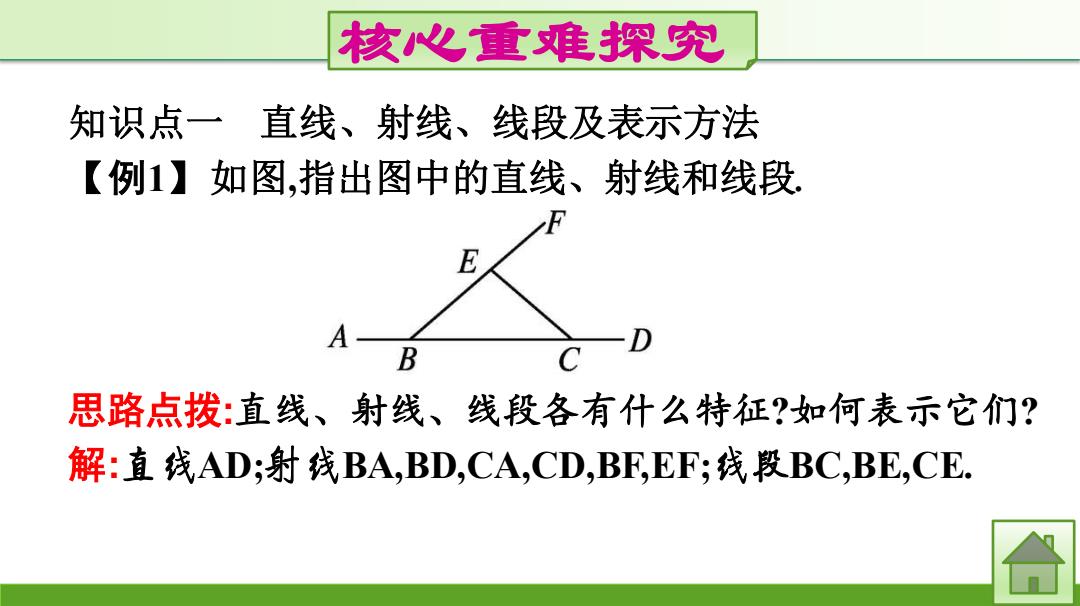 核心重难探究

知识点一　直线、射线、线段及表示方法

【例1】如图,指出图中的直线、射线和线段.

F
E
A
B
C
D

思路点拨:直线、射线、线段各有什么特征?如何表示它们?

解:直线AD;射线BA,BD,CA,CD,BF,EF;线段BC,BE,CE.